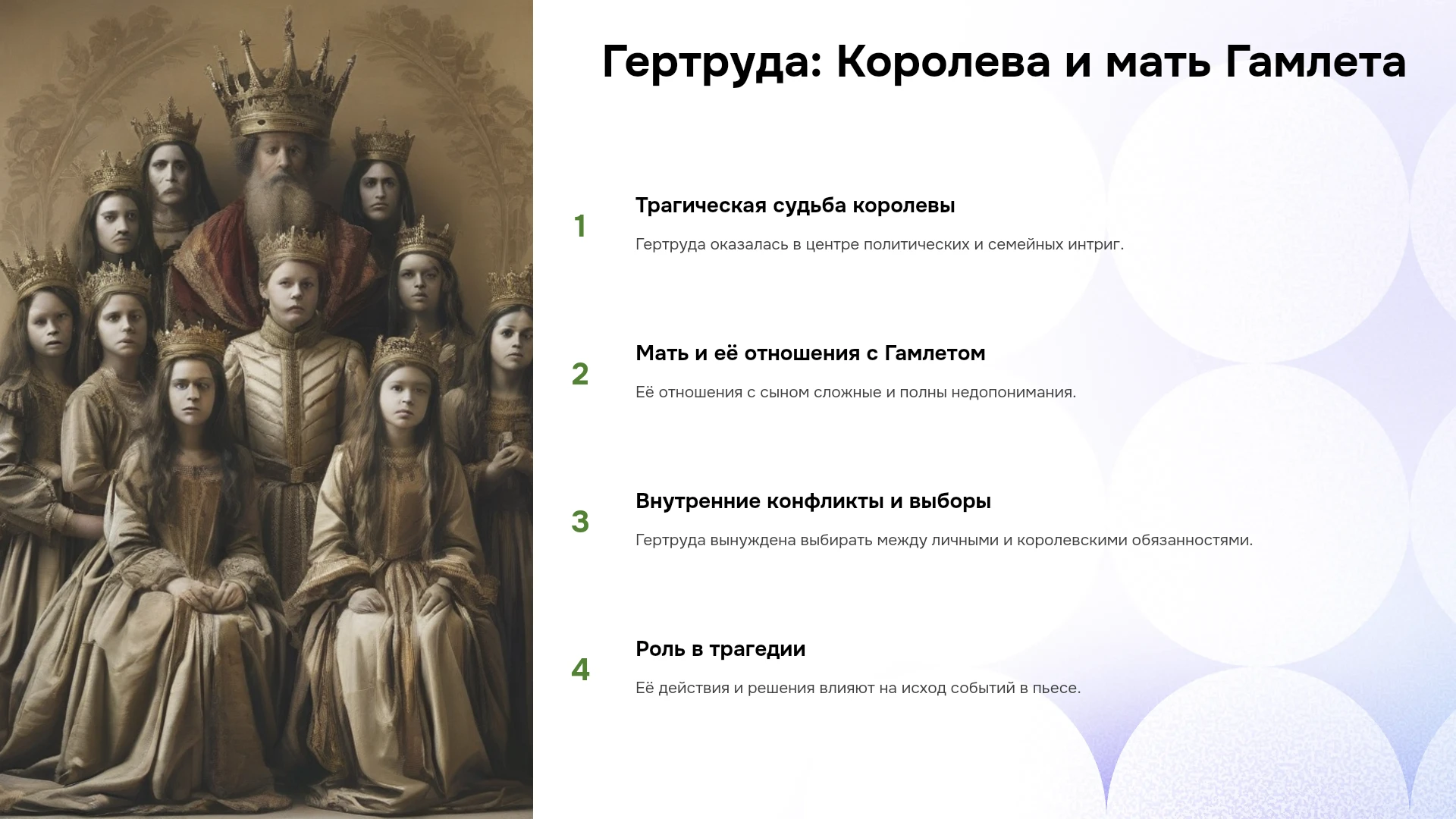 Гертруда: Королева и мать Гамлета

1

Трагическая судьба королевы

Гертруда оказалась в центре политических и семейных интриг.

2

Мать и её отношения с Гамлетом

Её отношения с сыном сложные и полны недопонимания.

3

Внутренние конфликты и выборы

Гертруда вынуждена выбирать между личными и королевскими обязанностями.

4

Роль в трагедии

Её действия и решения влияют на исход событий в пьесе.